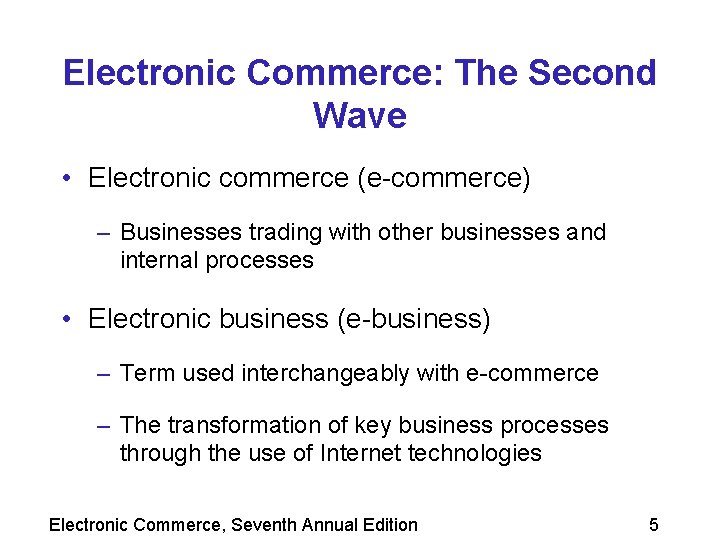 Electronic Commerce: The Second Wave

• Electronic commerce (e-commerce)

– Businesses trading with other businesses and internal processes

• Electronic business (e-business)

– Term used interchangeably with e-commerce

– The transformation of key business processes through the use of Internet technologies

Electronic Commerce, Seventh Annual Edition

5